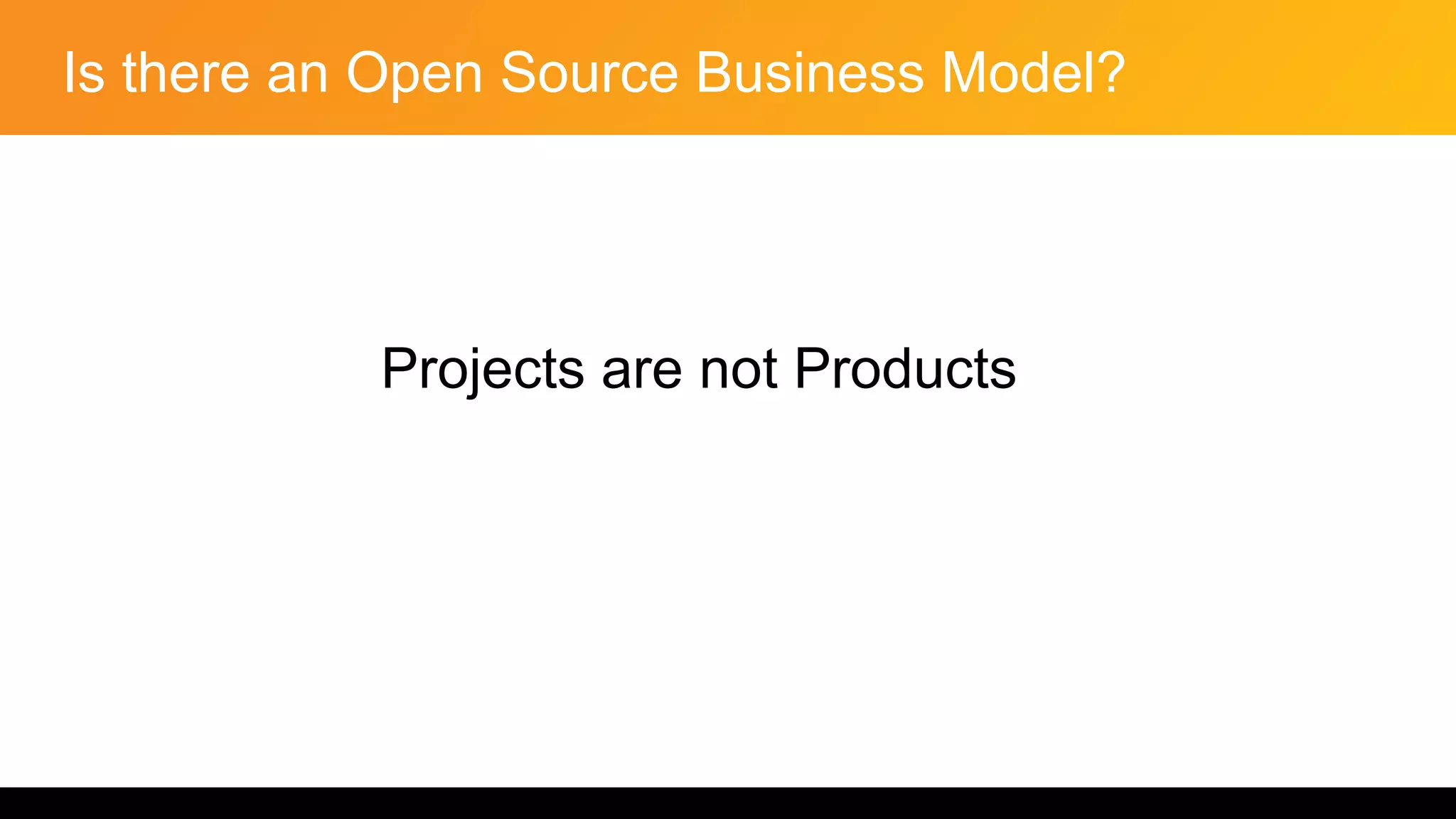 Is there an Open Source Business Model?

Projects are not Products